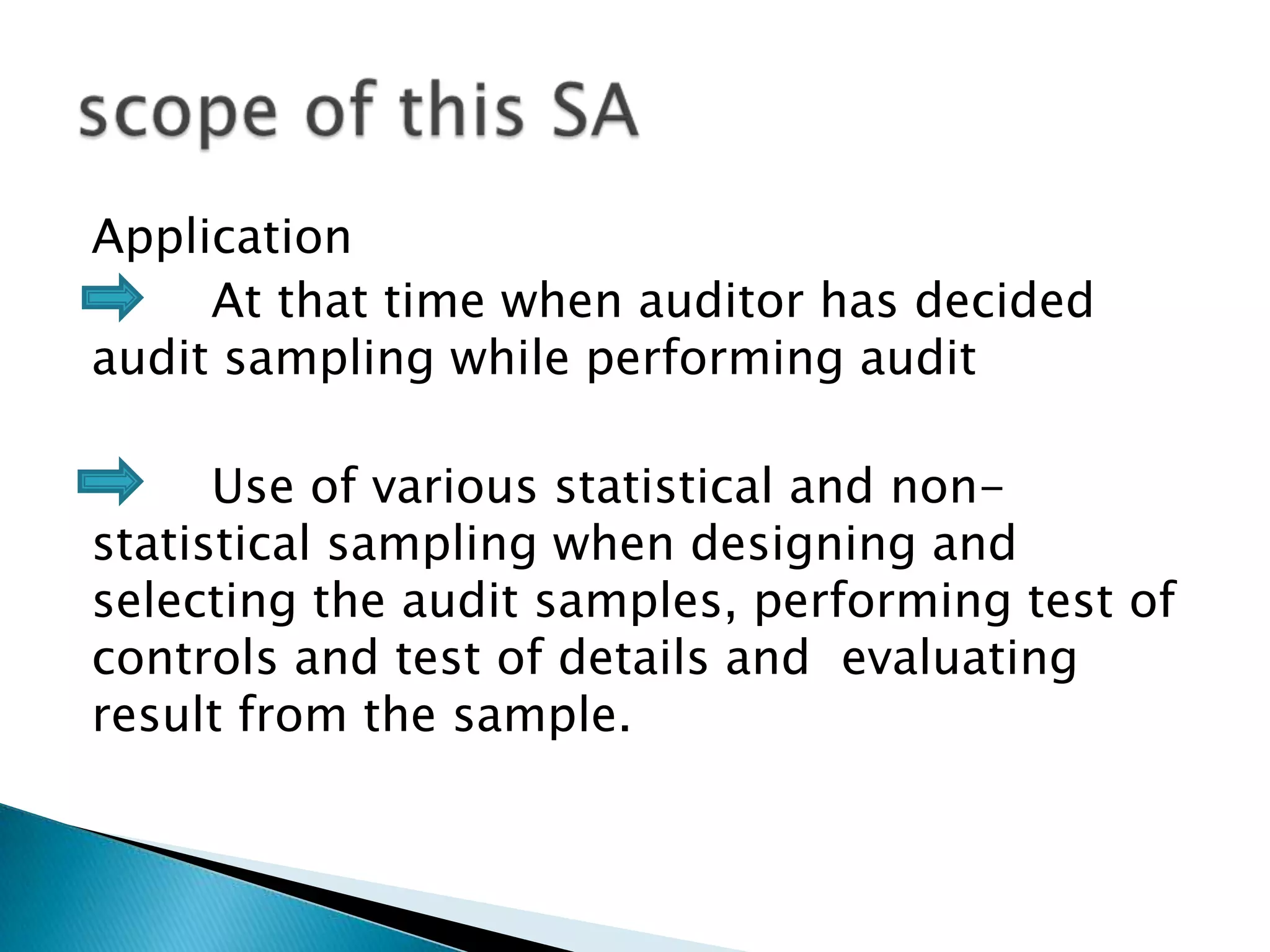 scope of this SA

Application

At that time when auditor has decided audit sampling while performing audit

Use of various statistical and non-statistical sampling when designing and selecting the audit samples, performing test of controls and test of details and evaluating result from the sample.